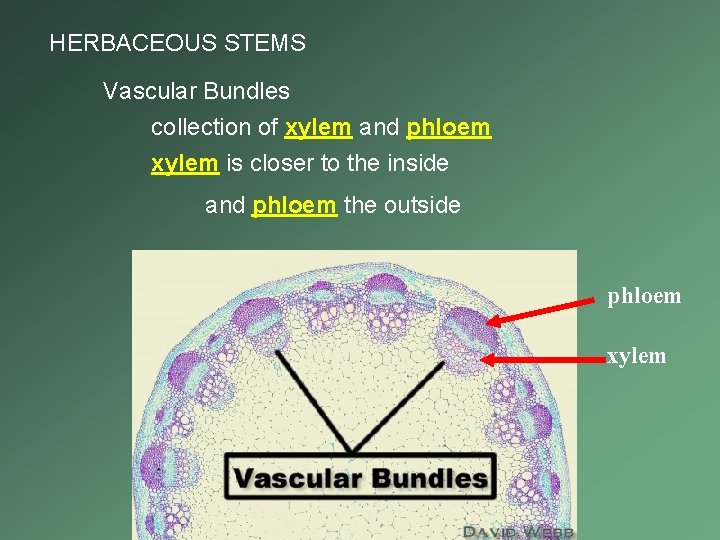 HERBACEOUS STEMS

Vascular Bundles

collection of xylem and phloem

xylem is closer to the inside

and phloem the outside

phloem

xylem

Vascular Bundles

DAVID WEBB